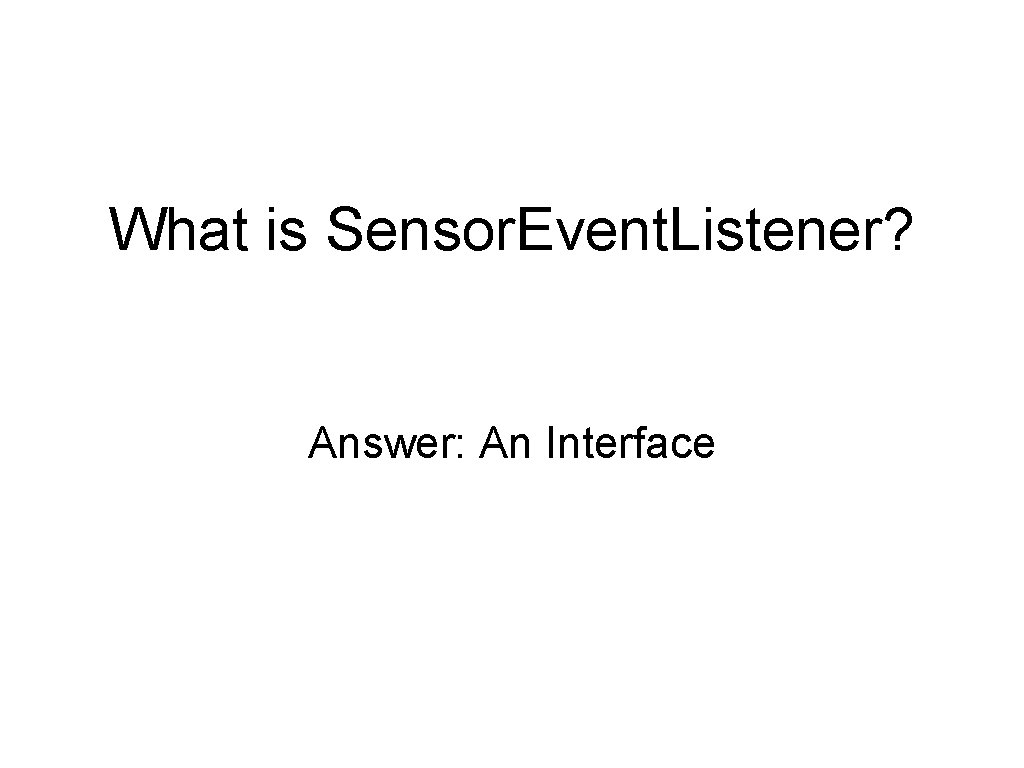 What is Sensor.Event.Listener?

Answer: An Interface